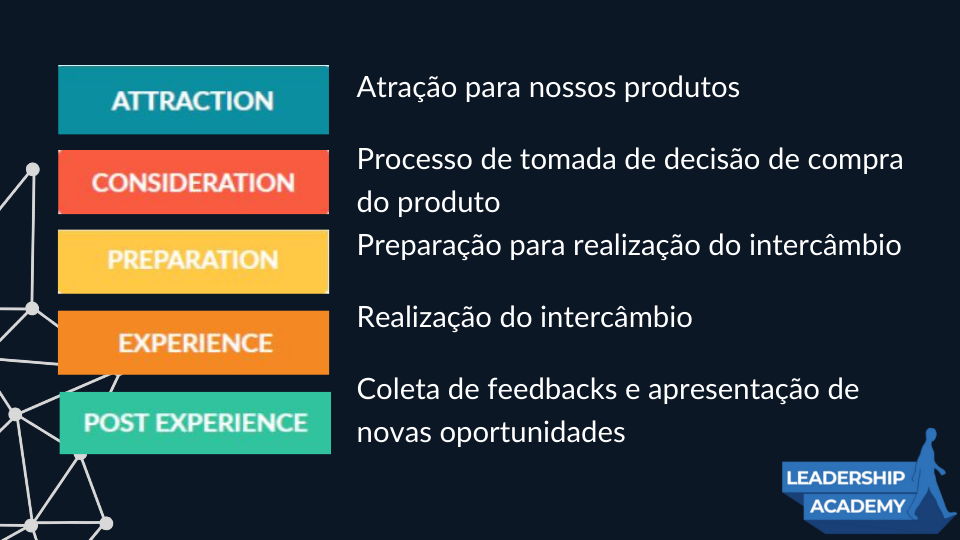 ATTRACTION
Atração para nossos produtos

CONSIDERATION
Processo de tomada de decisão de compra do produto

PREPARATION
Preparação para realização do intercâmbio

EXPERIENCE
Realização do intercâmbio

POST EXPERIENCE
Coleta de feedbacks e apresentação de novas oportunidades

LEADERSHIP ACADEMY